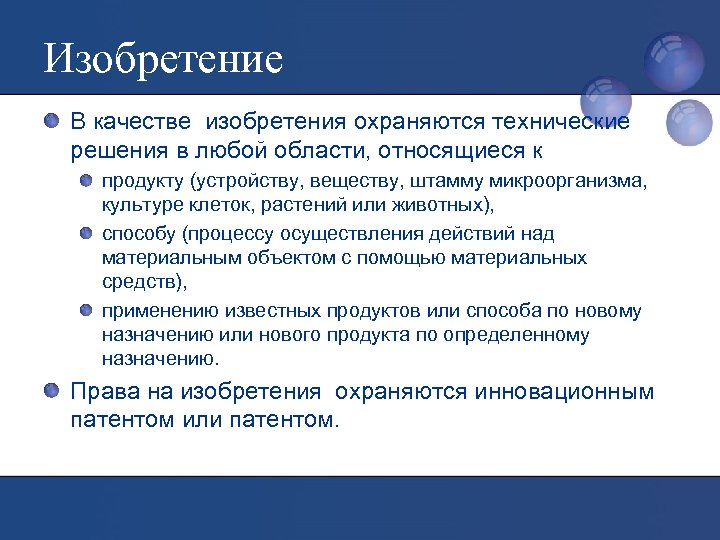 Изобретение

В качестве изобретения охраняются технические решения в любой области, относящиеся к

продукту (устройству, веществу, штамму микроорганизма, культуре клеток, растений или животных),

способу (процессу осуществления действий над материальным объектом с помощью материальных средств),

применению известных продуктов или способа по новому назначению или нового продукта по определенному назначению.

Права на изобретения охраняются инновационным патентом или патентом.